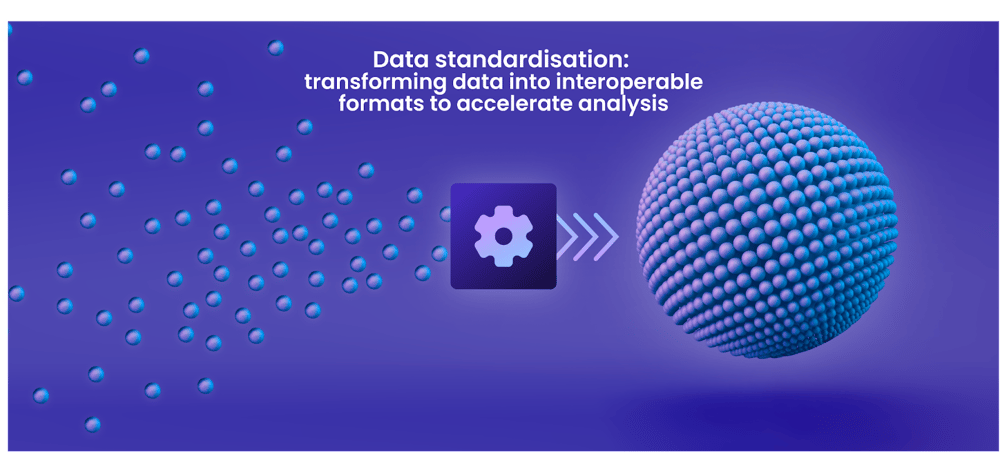 Data standardisation: transforming data into interoperable formats to accelerate analysis